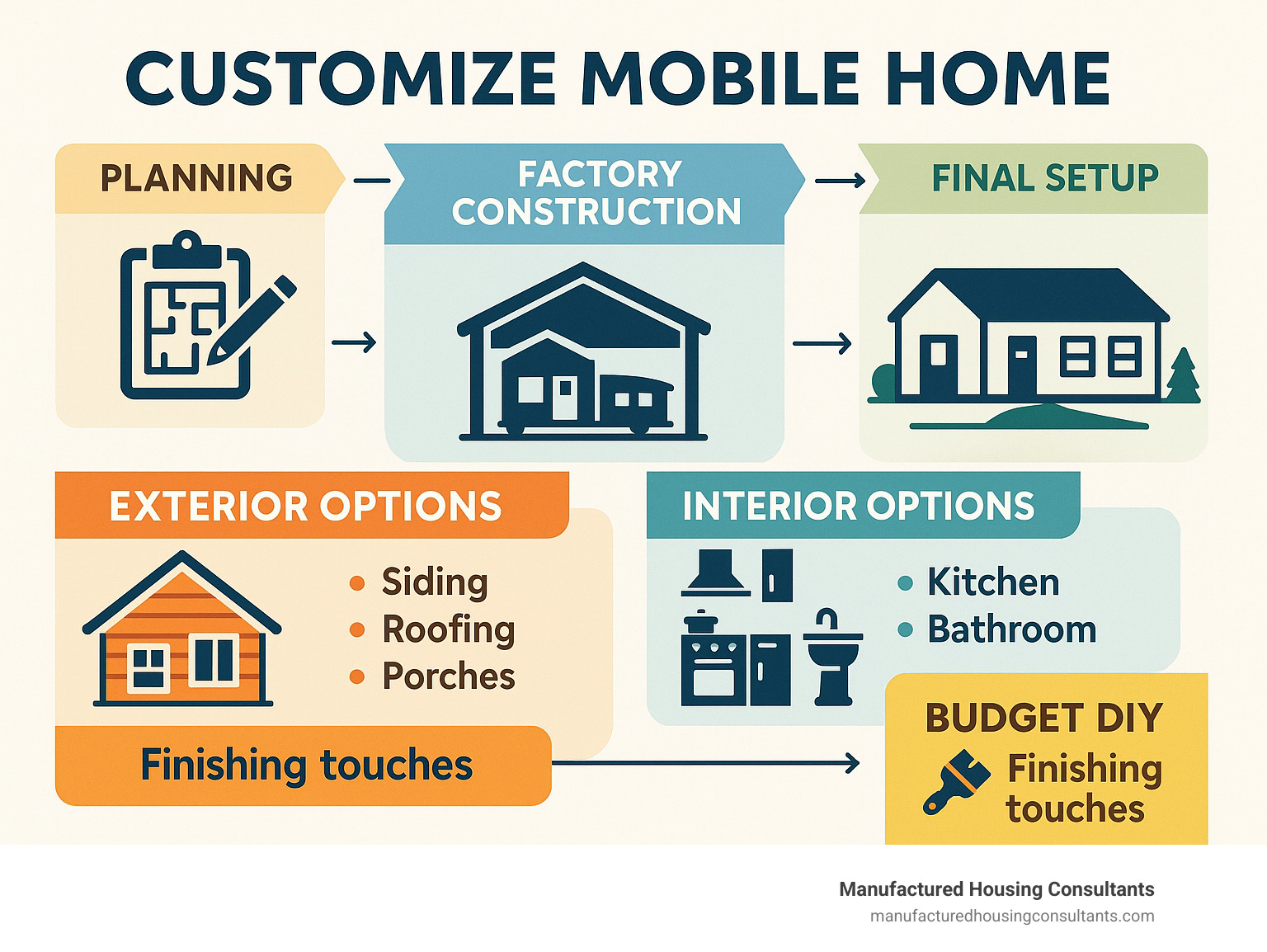 CUSTOMIZE MOBILE HOME

PLANNING

FACTORY CONSTRUCTION

FINAL SETUP

EXTERIOR OPTIONS

• Siding
• Roofing
• Porches

Finishing touches

INTERIOR OPTIONS

• Kitchen
• Bathroom

BUDGET DIY

Finishing touches

Manufactured Housing Consultants
manufacturedhousingconsultants.com